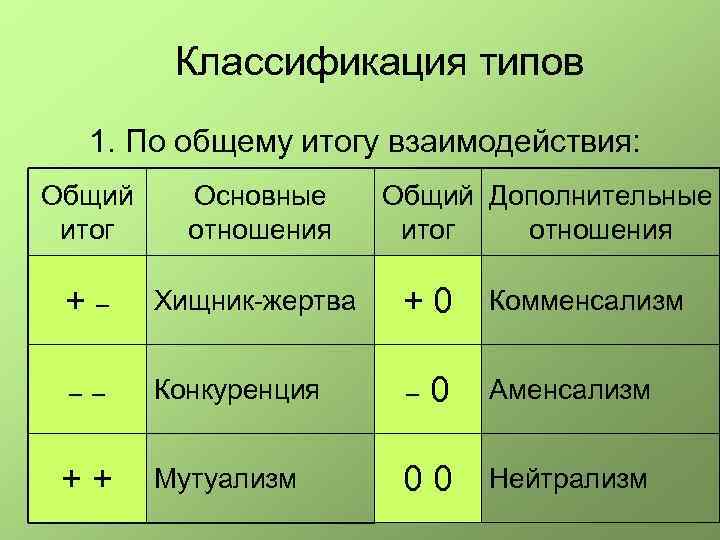 Классификация типов

1. По общему итогу взаимодействия:

| Общий итог | Основные отношения | Общий итог | Дополнительные отношения |
|---|---|---|---|
| + – | Хищник-жертва | + 0 | Комменсализм |
| – – | Конкуренция | – 0 | Аменсализм |
| + + | Мутуализм | 0 0 | Нейтрализм |